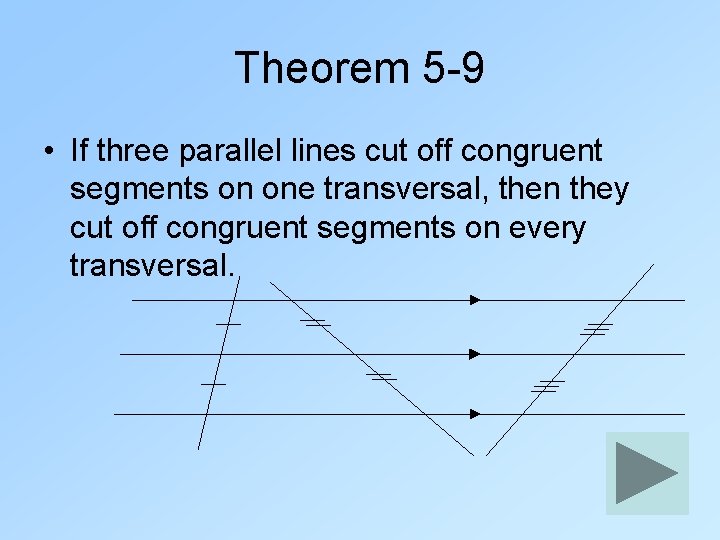 Theorem 5-9

• If three parallel lines cut off congruent segments on one transversal, then they cut off congruent segments on every transversal.